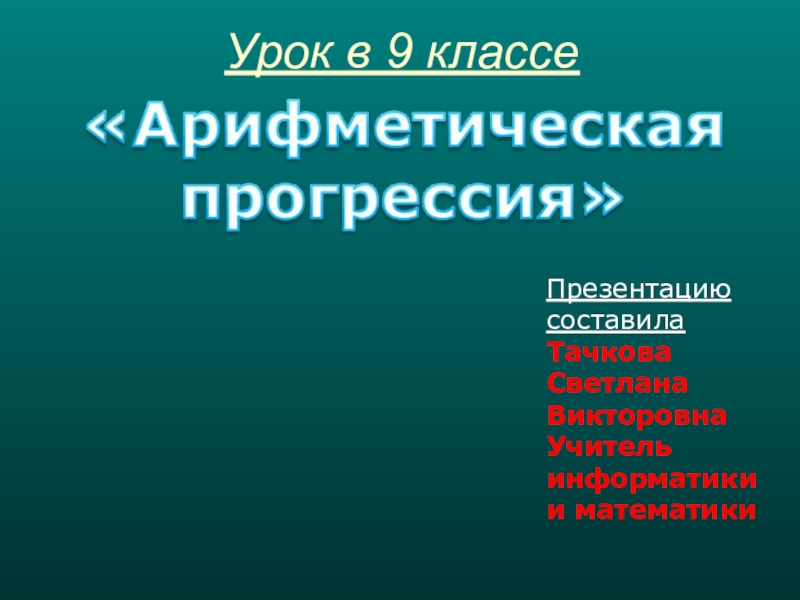 Урок в 9 классе

«Арифметическая прогрессия»

Презентацию составила
Тачкова Светлана Викторовна
Учитель информатики и математики